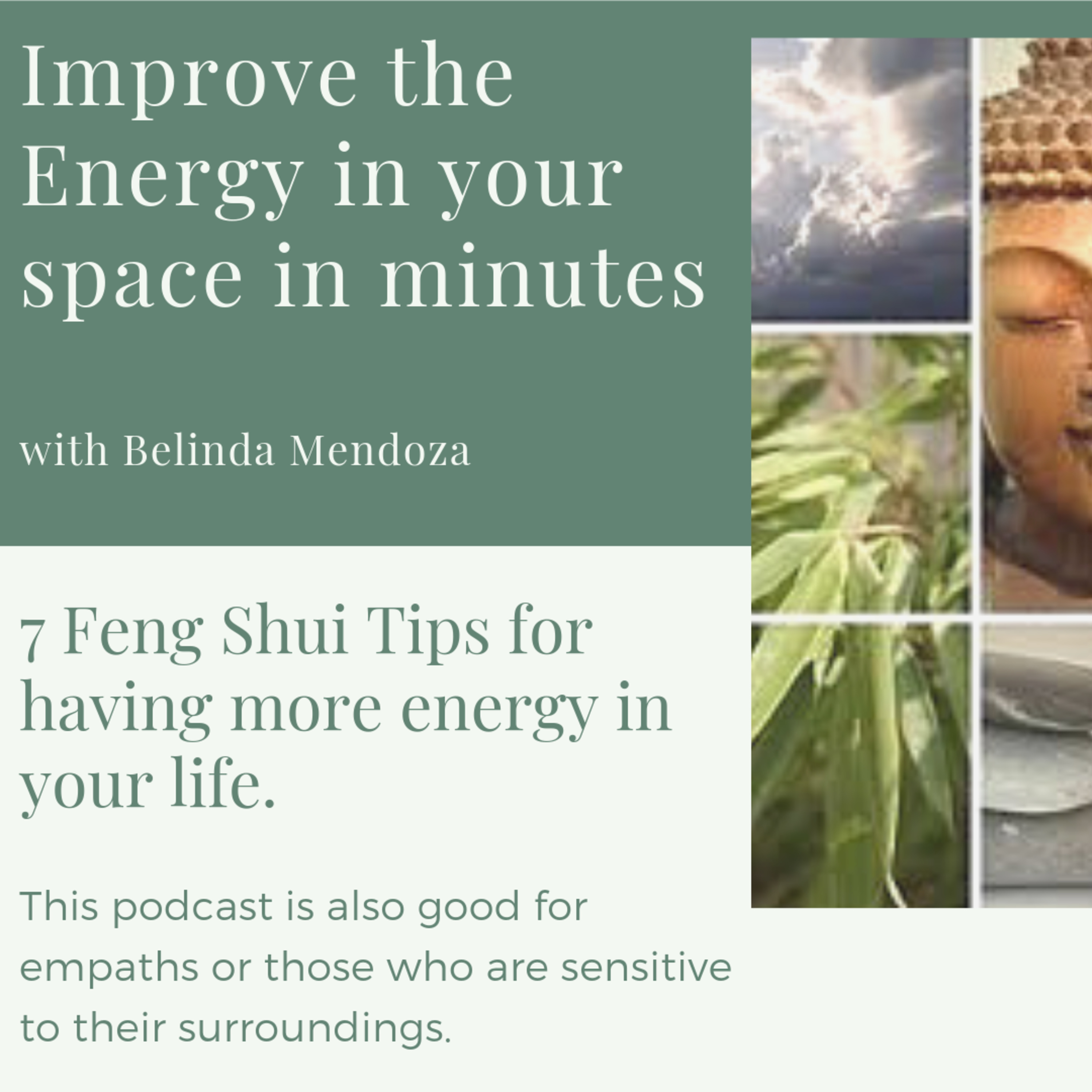 Improve the Energy in your space in minutes

with Belinda Mendoza

7 Feng Shui Tips for having more energy in your life.

This podcast is also good for empaths or those who are sensitive to their surroundings.